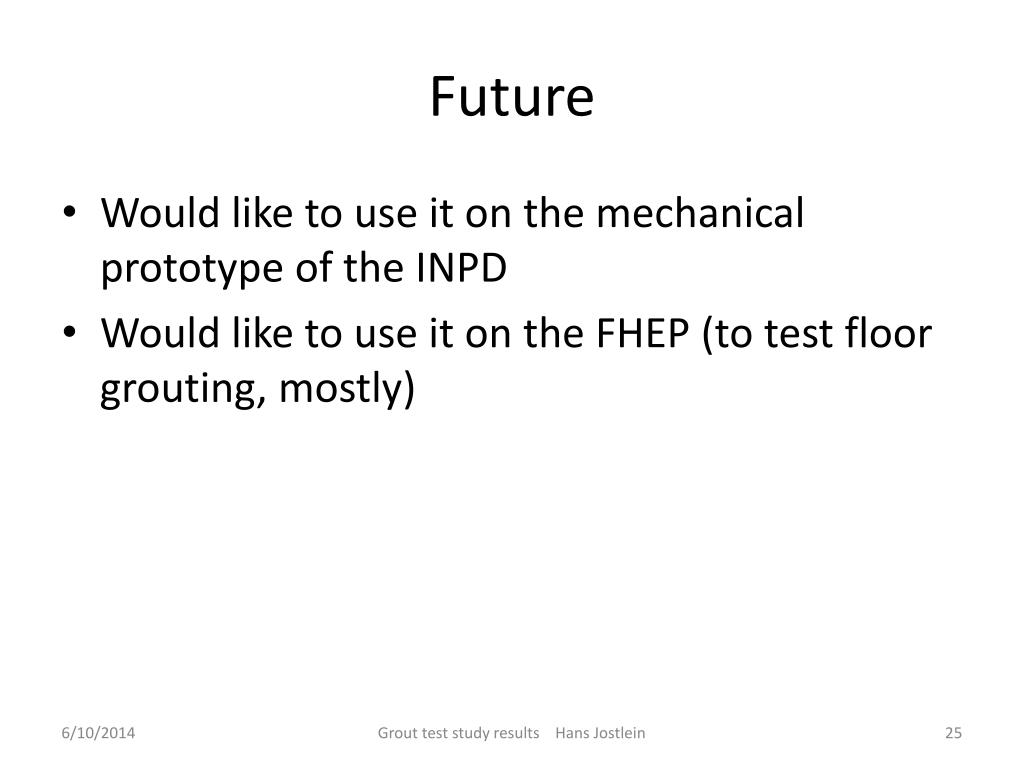 Future

• Would like to use it on the mechanical prototype of the INPD
• Would like to use it on the FHEP (to test floor grouting, mostly)

6/10/2014 Grout test study results Hans Jostlein 25